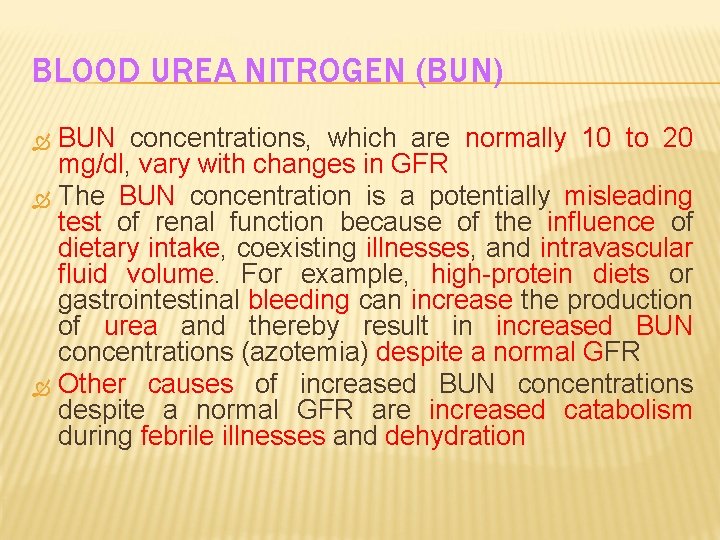 BLOOD UREA NITROGEN (BUN)

BUN concentrations, which are normally 10 to 20 mg/dl, vary with changes in GFR

The BUN concentration is a potentially misleading test of renal function because of the influence of dietary intake, coexisting illnesses, and intravascular fluid volume. For example, high-protein diets or gastrointestinal bleeding can increase the production of urea and thereby result in increased BUN concentrations (azotemia) despite a normal GFR

Other causes of increased BUN concentrations despite a normal GFR are increased catabolism during febrile illnesses and dehydration